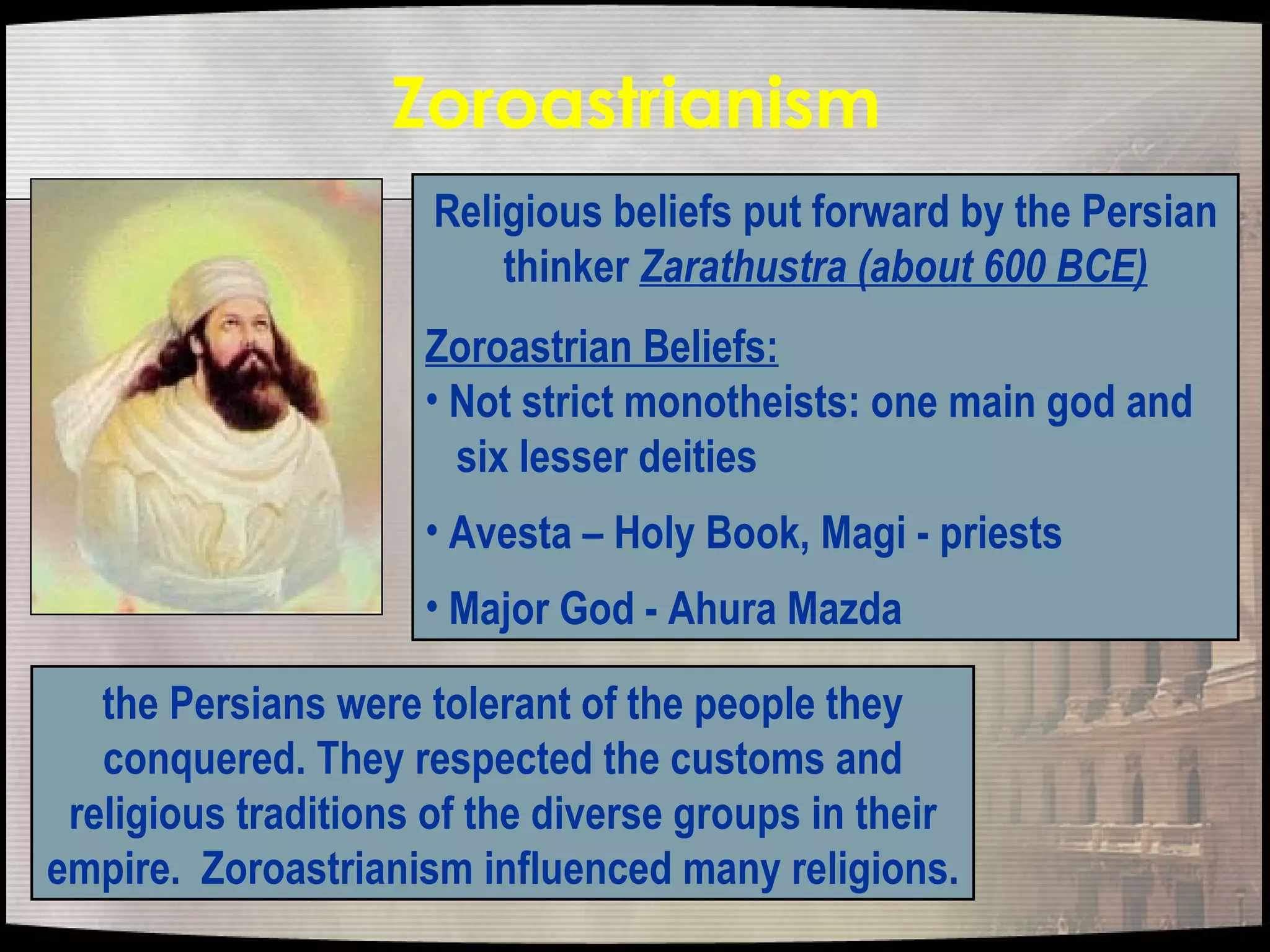 Zoroastrianism

Religious beliefs put forward by the Persian thinker Zarathustra (about 600 BCE)

Zoroastrian Beliefs:
• Not strict monotheists: one main god and six lesser deities

• Avesta – Holy Book, Magi - priests

• Major God - Ahura Mazda

the Persians were tolerant of the people they conquered. They respected the customs and religious traditions of the diverse groups in their empire. Zoroastrianism influenced many religions.